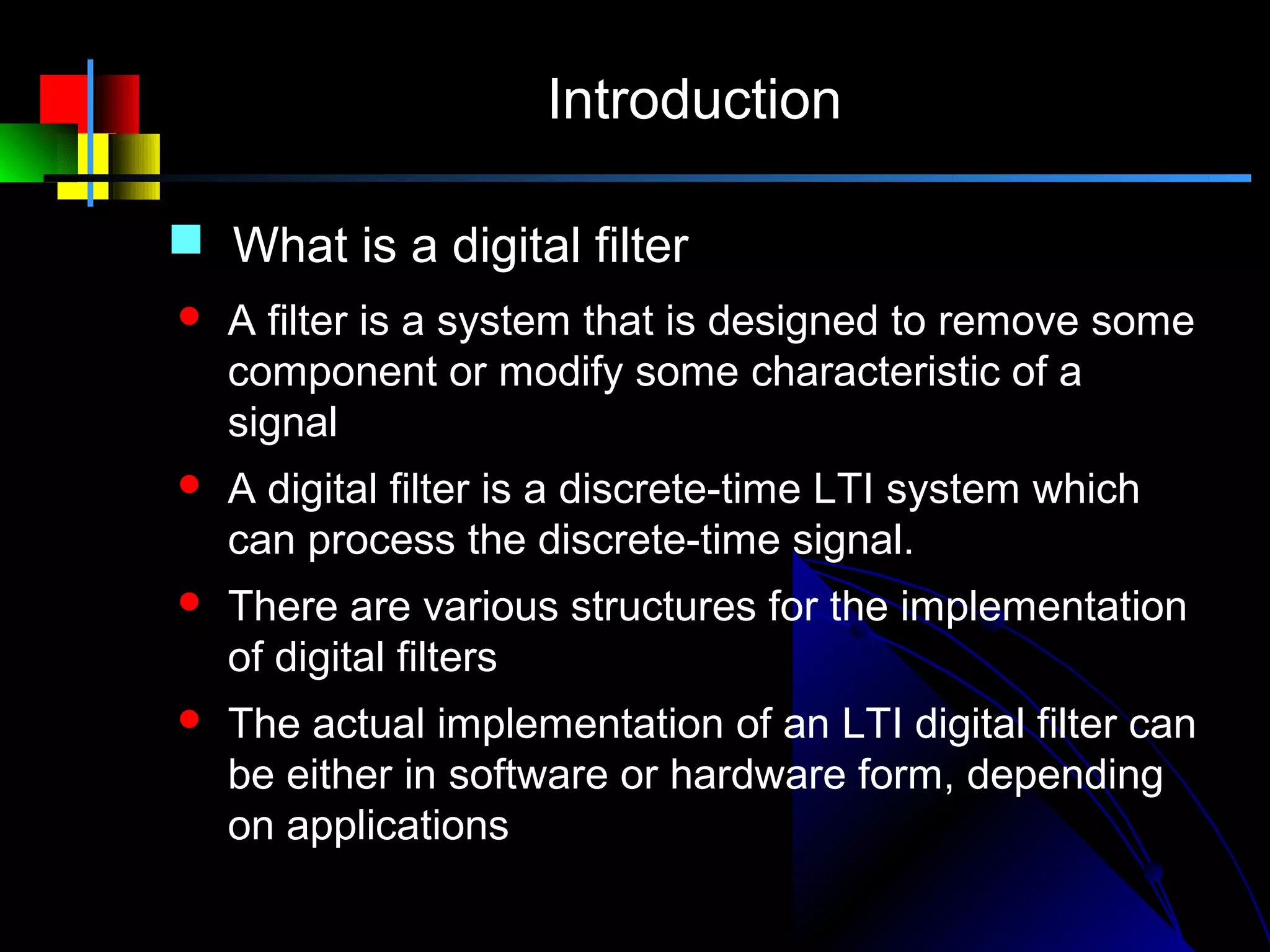 Introduction

What is a digital filter

A filter is a system that is designed to remove some component or modify some characteristic of a signal

A digital filter is a discrete-time LTI system which can process the discrete-time signal.

There are various structures for the implementation of digital filters

The actual implementation of an LTI digital filter can be either in software or hardware form, depending on applications